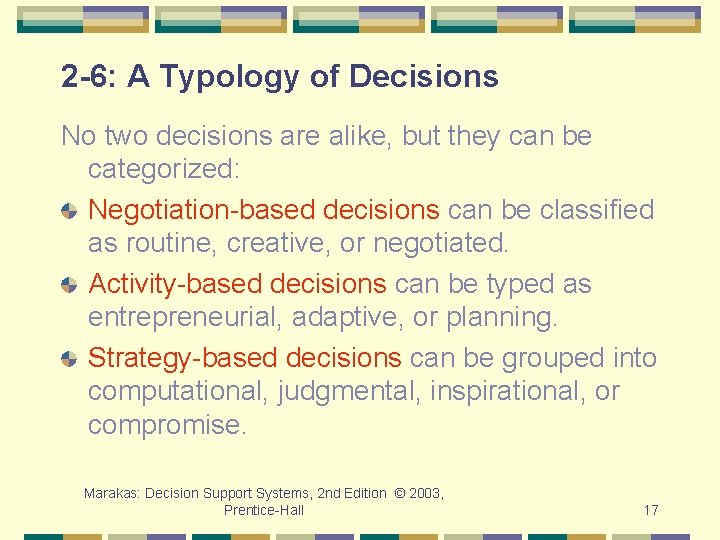 2-6: A Typology of Decisions

No two decisions are alike, but they can be categorized:

Negotiation-based decisions can be classified as routine, creative, or negotiated.

Activity-based decisions can be typed as entrepreneurial, adaptive, or planning.

Strategy-based decisions can be grouped into computational, judgmental, inspirational, or compromise.

Marakas: Decision Support Systems, 2nd Edition © 2003, Prentice-Hall

17